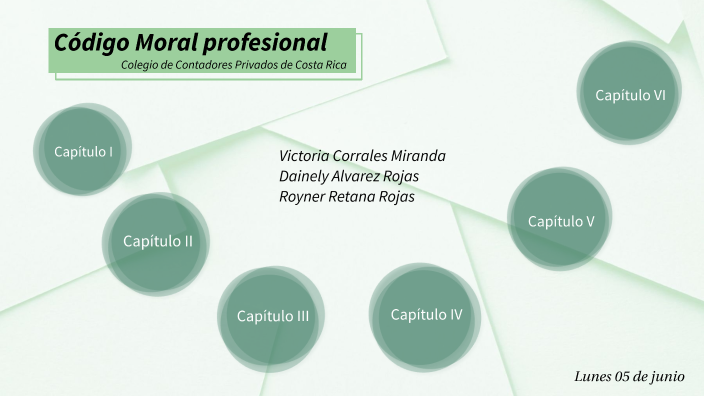 Código Moral profesional
Colegio de Contadores Privados de Costa Rica

Victoria Corrales Miranda
Dainely Alvarez Rojas
Royner Retana Rojas

Capítulo I

Capítulo II

Capítulo III

Capítulo IV

Capítulo V

Capítulo VI

Lunes 05 de junio